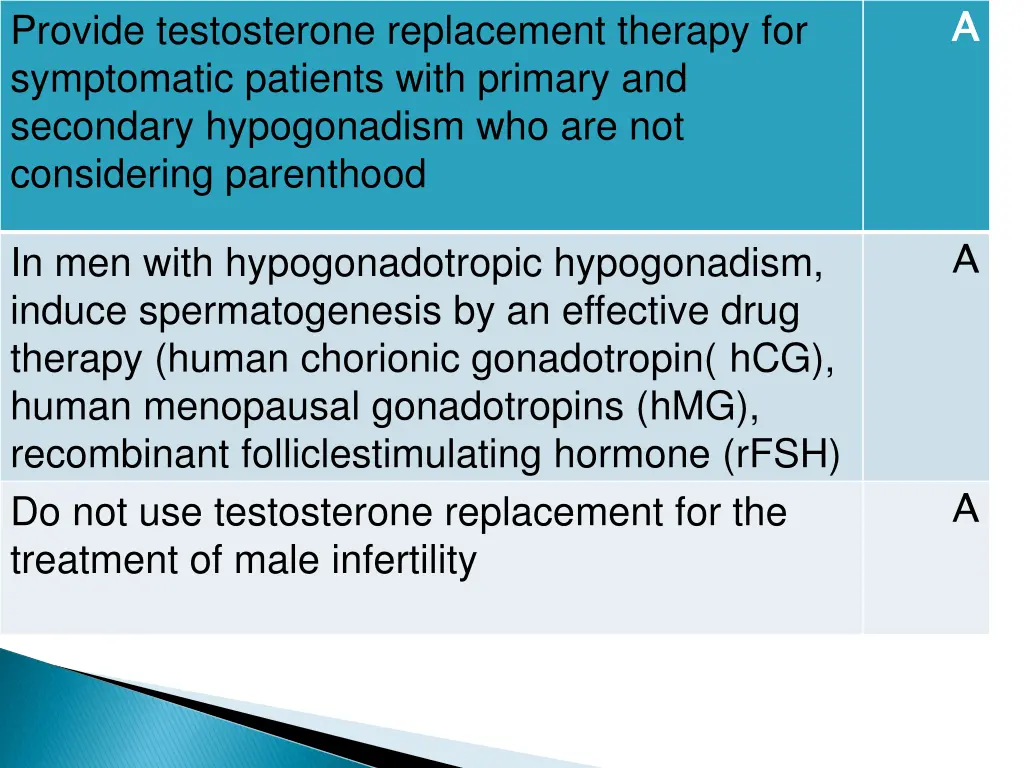 | Provide testosterone replacement therapy for symptomatic patients with primary and secondary hypogonadism who are not considering parenthood | A |
|---|---|
| In men with hypogonadotropic hypogonadism, induce spermatogenesis by an effective drug therapy (human chorionic gonadotropin( hCG), human menopausal gonadotropins (hMG), recombinant folliclestimulating hormone (rFSH) | A |
| Do not use testosterone replacement for the treatment of male infertility | A |